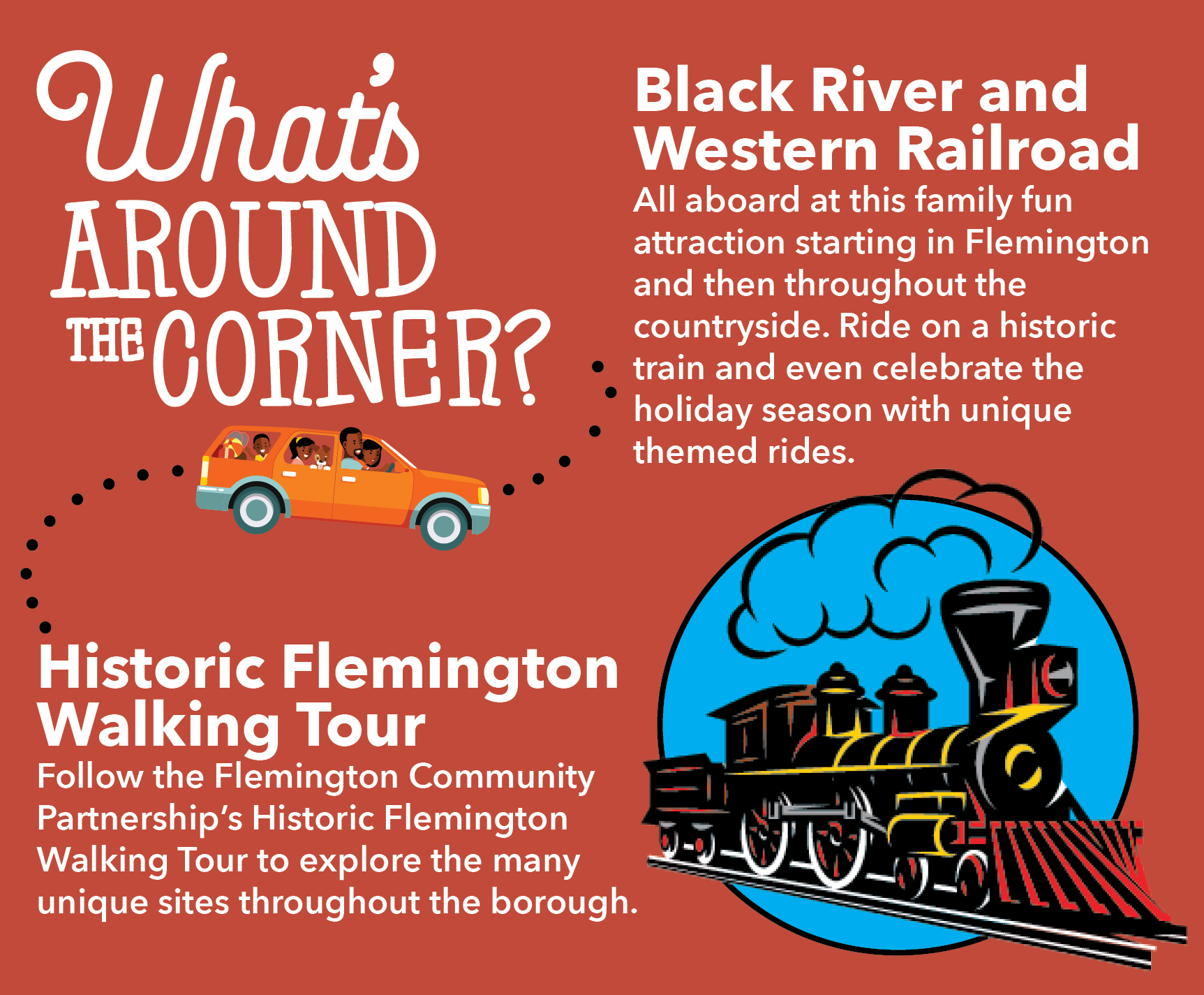 What's AROUND THE CORNER?

Black River and Western Railroad

All aboard at this family fun attraction starting in Flemington and then throughout the countryside. Ride on a historic train and even celebrate the holiday season with unique themed rides.

Historic Flemington Walking Tour

Follow the Flemington Community Partnership's Historic Flemington Walking Tour to explore the many unique sites throughout the borough.